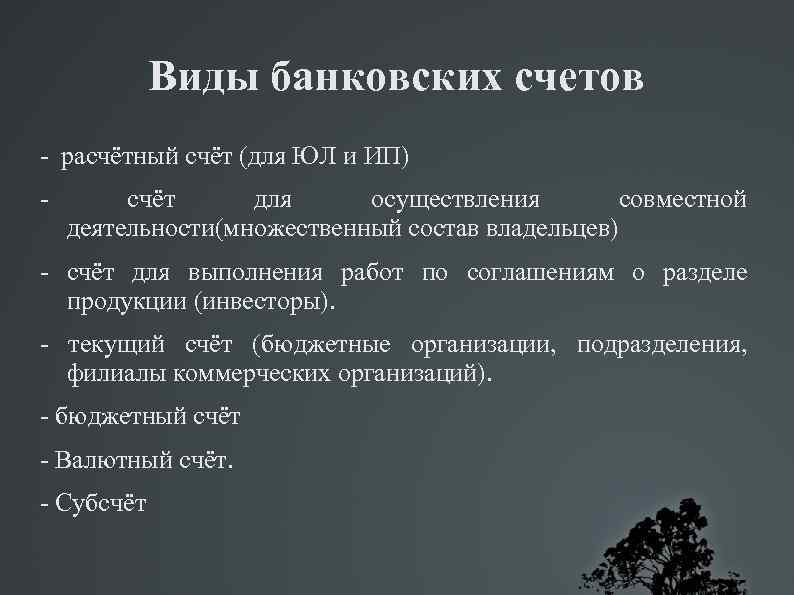 Виды банковских счетов

- расчётный счёт (для ЮЛ и ИП)

- счёт для осуществления совместной деятельности(множественный состав владельцев)

- счёт для выполнения работ по соглашениям о разделе продукции (инвесторы).

- текущий счёт (бюджетные организации, подразделения, филиалы коммерческих организаций).

- бюджетный счёт

- Валютный счёт.

- Субсчёт